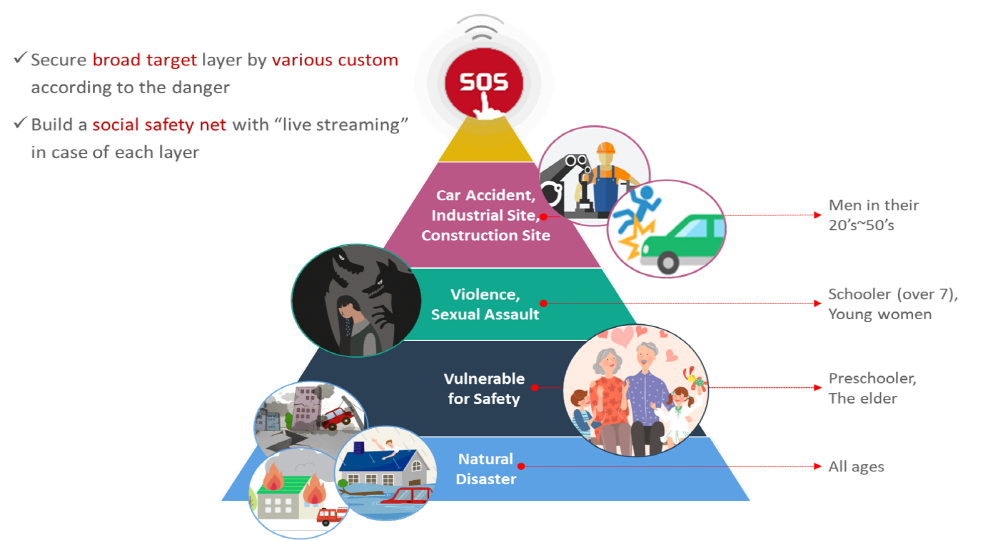 ✓ Secure broad target layer by various custom according to the danger

✓ Build a social safety net with “live streaming” in case of each layer

SOS

Car Accident, Industrial Site, Construction Site

Men in their 20’s~50’s

Violence, Sexual Assault

Schooler (over 7), Young women

Vulnerable for Safety

Preschooler, The elder

Natural Disaster

All ages